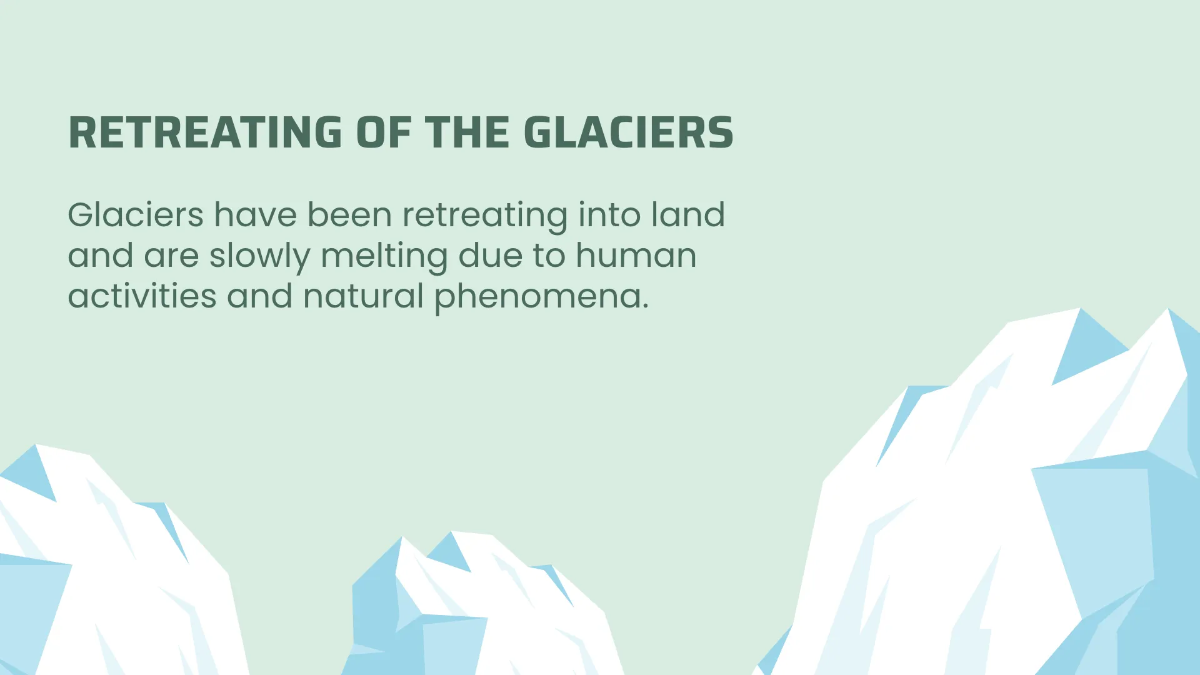 RETREATING OF THE GLACIERS

Glaciers have been retreating into land and are slowly melting due to human activities and natural phenomena.